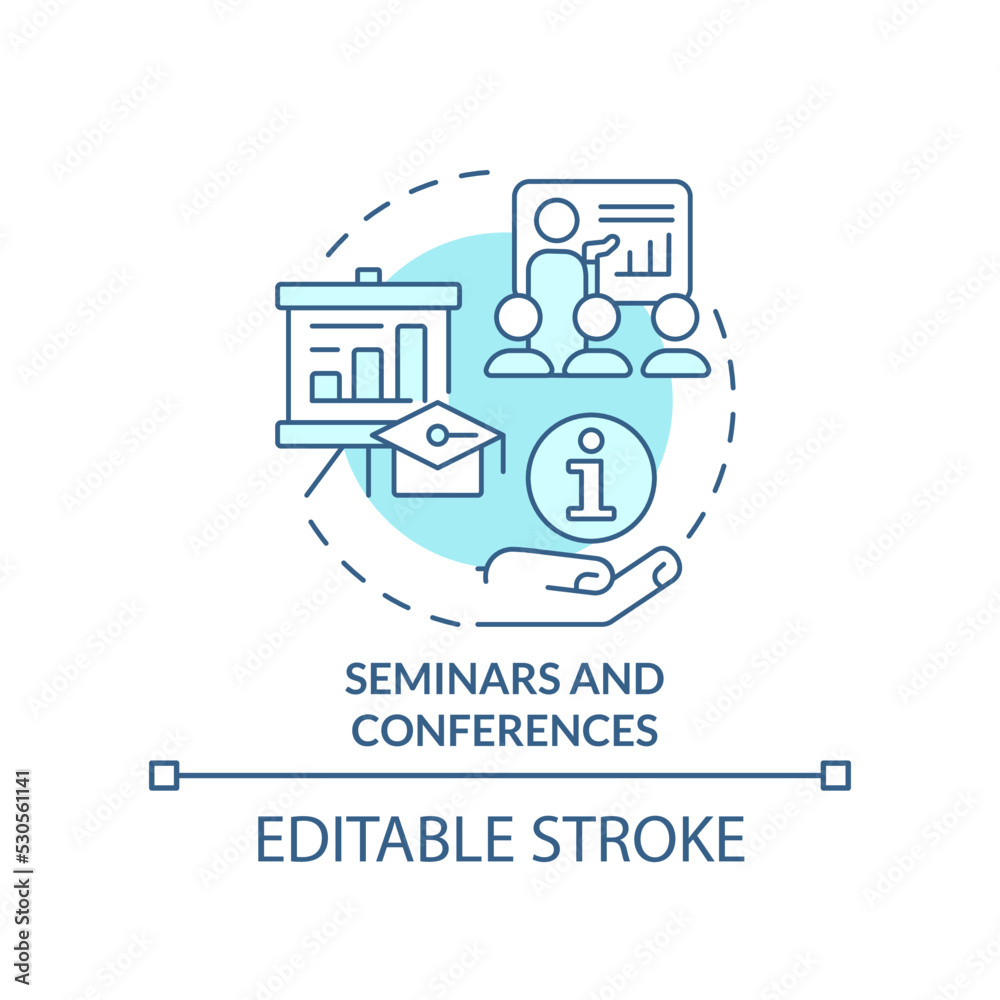 SEMINARS AND CONFERENCES

EDITABLE STROKE

Adobe Stock | #530561141